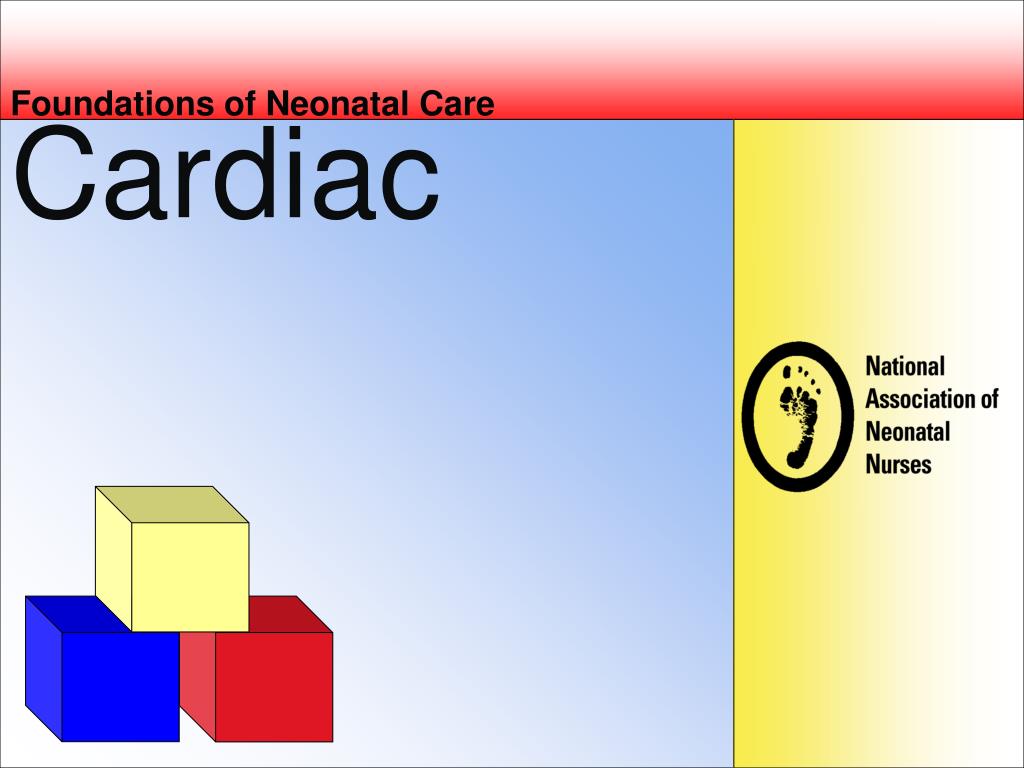 Foundations of Neonatal Care

Cardiac

National Association of Neonatal Nurses